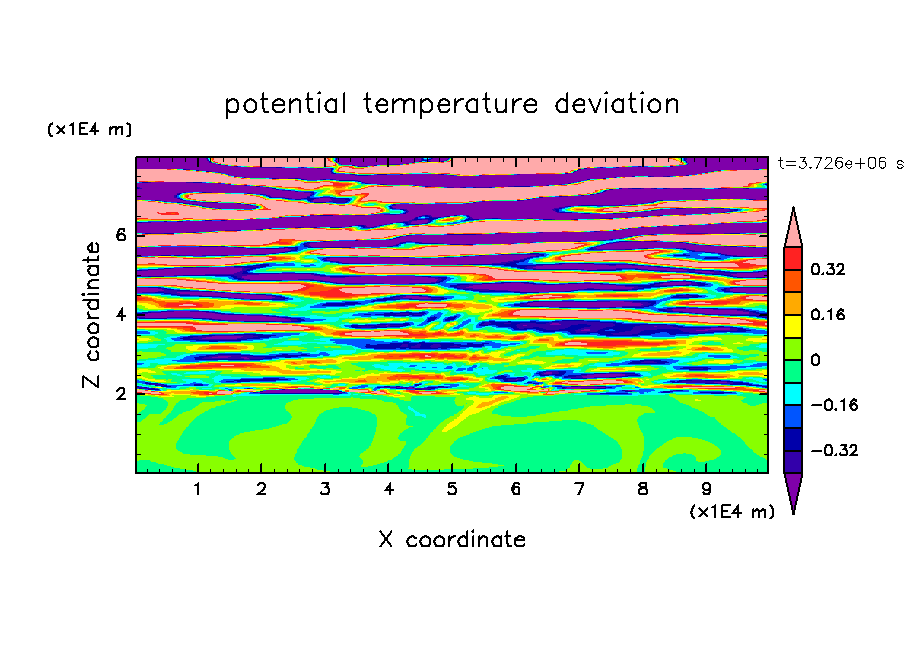 potential temperature deviation

(x1E4 m)

t=3.726e+06 s

Z coordinate

6
4
2

0.32
0.16
0
−0.16
−0.32

1 2 3 4 5 6 7 8 9

(x1E4 m)

X coordinate